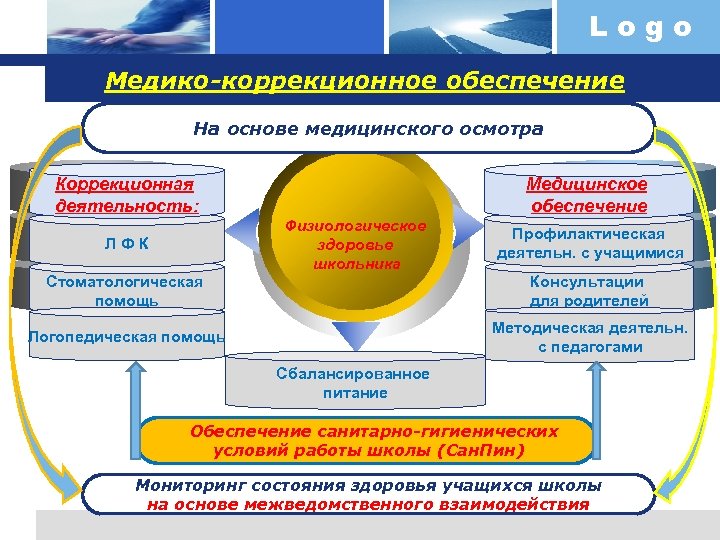 Logo

Медико-коррекционное обеспечение

На основе медицинского осмотра

Коррекционная деятельность:

Л Ф К

Стоматологическая помощь

Логопедическая помощь

Физиологическое здоровье школьника

Медицинское обеспечение

Профилактическая деятельн. с учащимися

Консультации для родителей

Методическая деятельн. с педагогами

Сбалансированное питание

Обеспечение санитарно-гигиенических условий работы школы (СанПин)

Мониторинг состояния здоровья учащихся школы на основе межведомственного взаимодействия